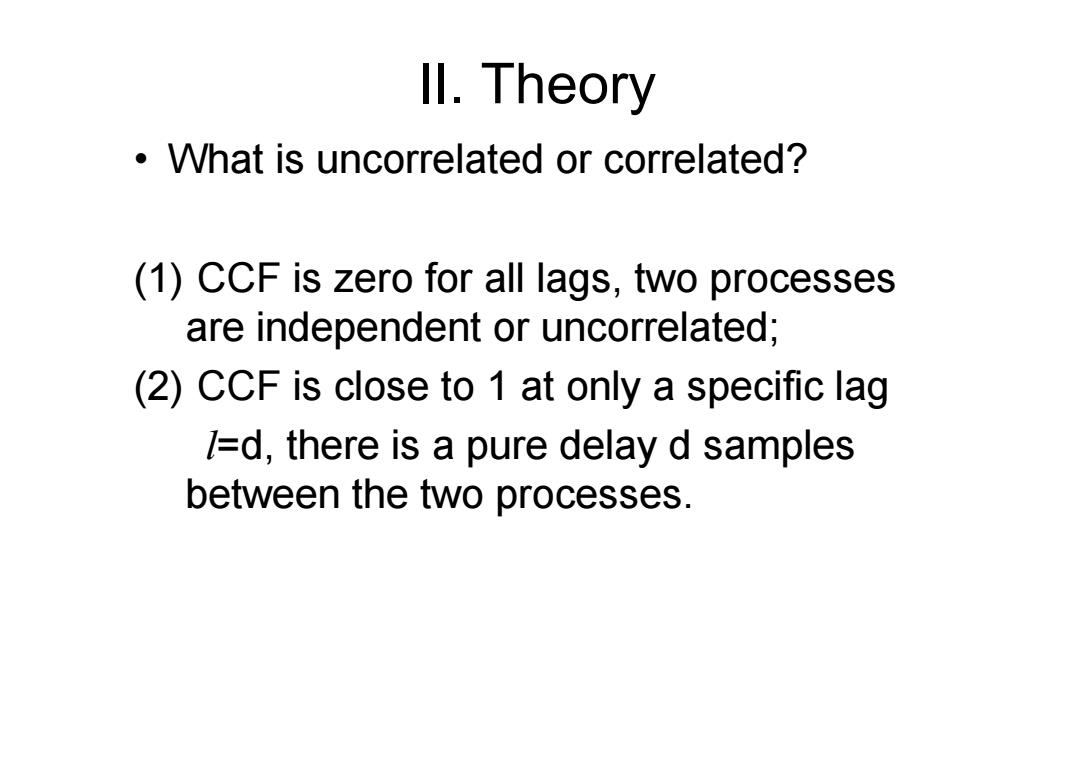 II. Theory

• What is uncorrelated or correlated?

(1) CCF is zero for all lags, two processes are independent or uncorrelated;

(2) CCF is close to 1 at only a specific lag $l$=d, there is a pure delay d samples between the two processes.